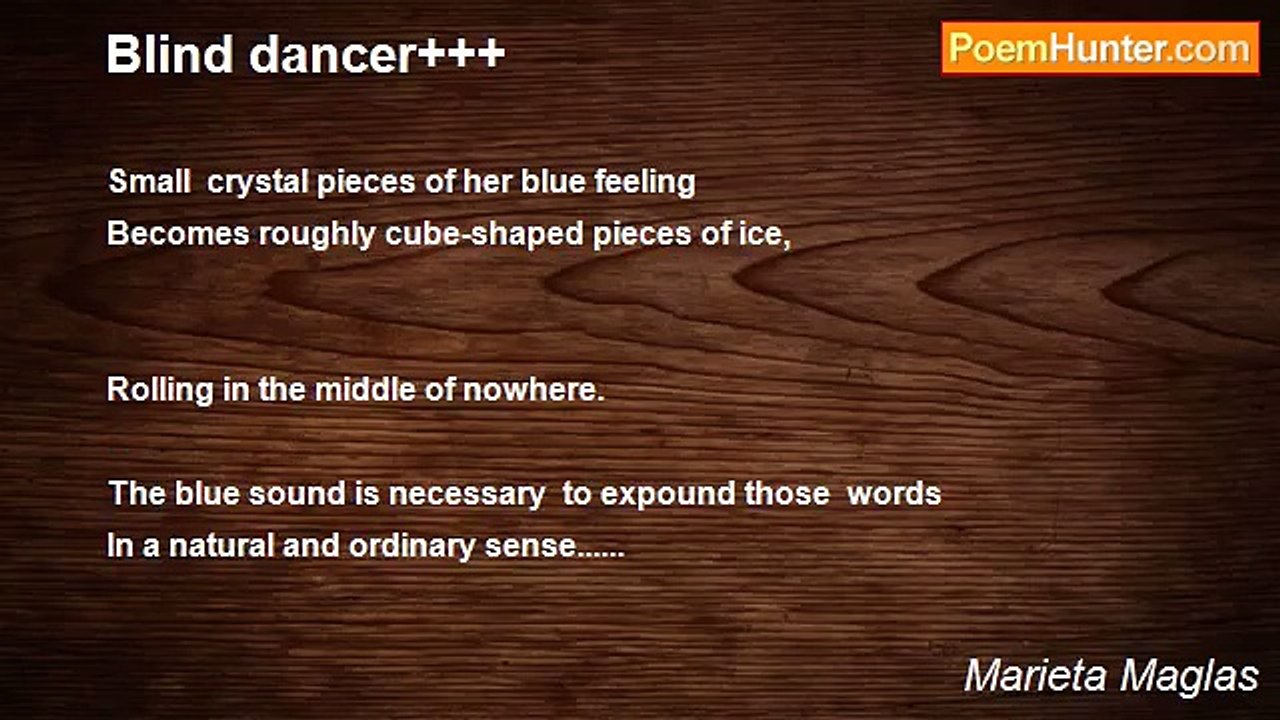 Blind dancer+++

PoemHunter.com

Small crystal pieces of her blue feeling
Becomes roughly cube-shaped pieces of ice,

Rolling in the middle of nowhere.

The blue sound is necessary to expound those words
In a natural and ordinary sense......

Marieta Maglas